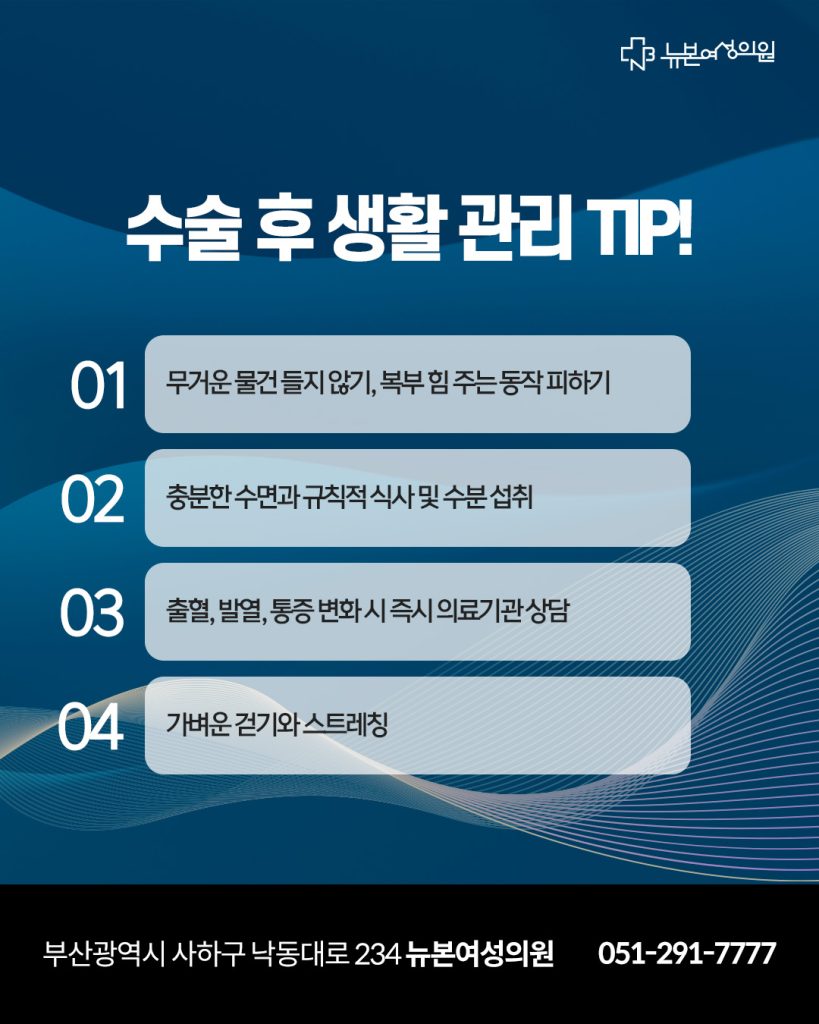 뉴본여성의원

수술 후 생활 관리 TIP!

01 무거운 물건 들지 않기, 복부 힘 주는 동작 피하기

02 충분한 수면과 규칙적 식사 및 수분 섭취

03 출혈, 발열, 통증 변화 시 즉시 의료기관 상담

04 가벼운 걷기와 스트레칭

부산광역시 사하구 낙동대로 234 뉴본여성의원 051-291-7777